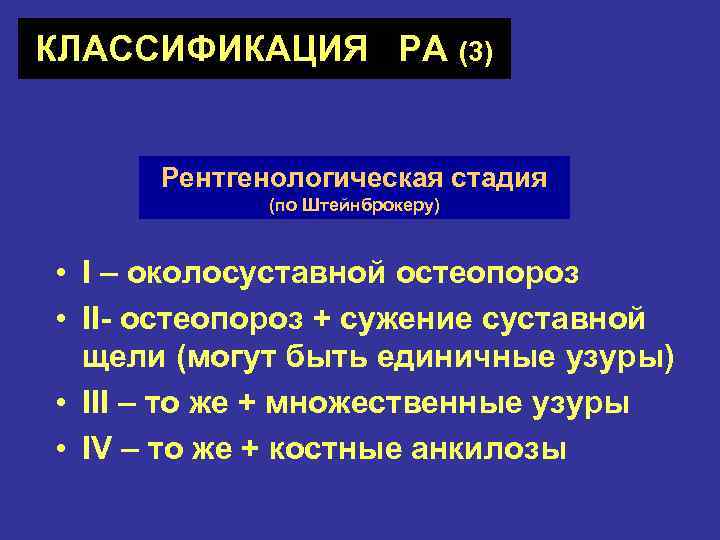 КЛАССИФИКАЦИЯ РА (3)

Рентгенологическая стадия
(по Штейнброкеру)

• I – околосуставной остеопороз
• II- остеопороз + сужение суставной щели (могут быть единичные узуры)
• III – то же + множественные узуры
• IV – то же + костные анкилозы